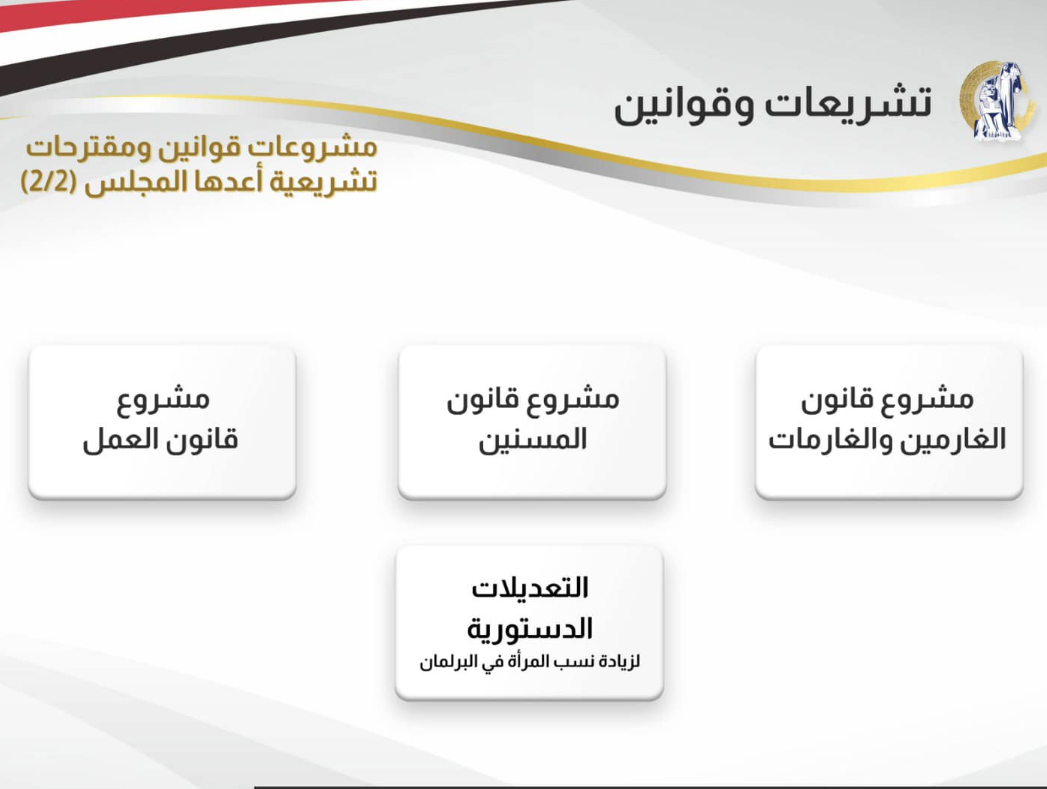 تشريعات وقوانين

مشروعات قوانين ومقترحات تشريعية أعدها المجلس (2/2)

مشروع قانون الغارمين والغارمات

مشروع قانون المسنين

مشروع قانون العمل

التعديلات الدستورية
لزيادة نسب المرأة في البرلمان